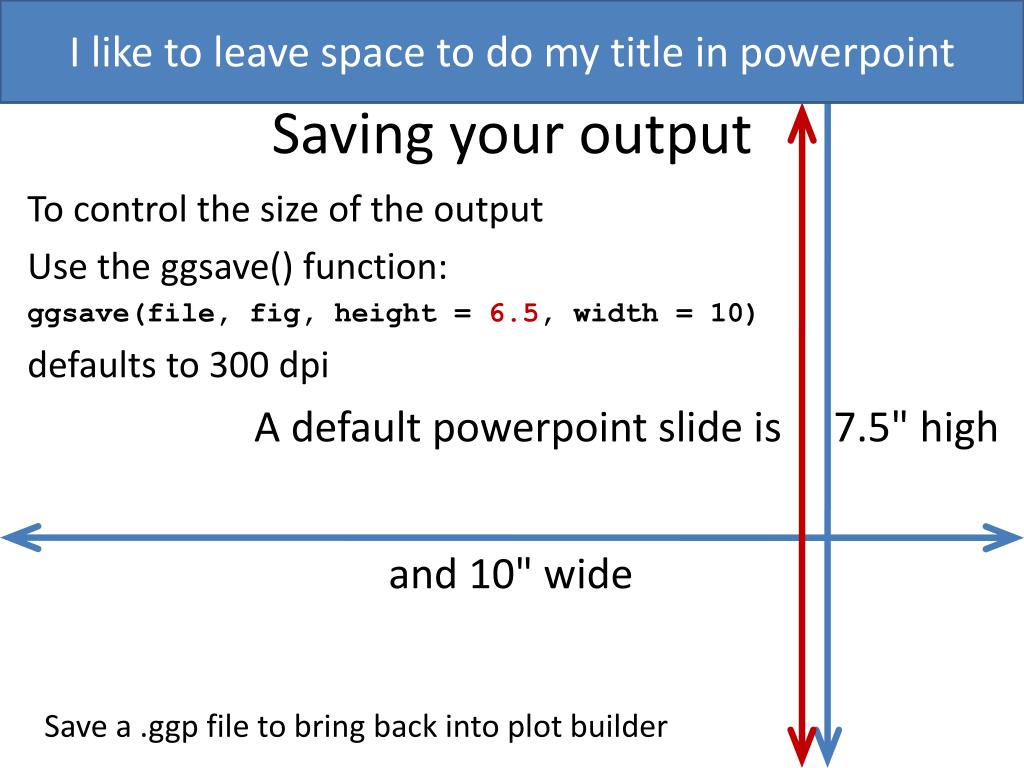 I like to leave space to do my title in powerpoint

Saving your output

To control the size of the output

Use the ggsave() function:

ggsave(file, fig, height = 6.5, width = 10)

defaults to 300 dpi

A default powerpoint slide is 7.5" high

and 10" wide

Save a .ggp file to bring back into plot builder